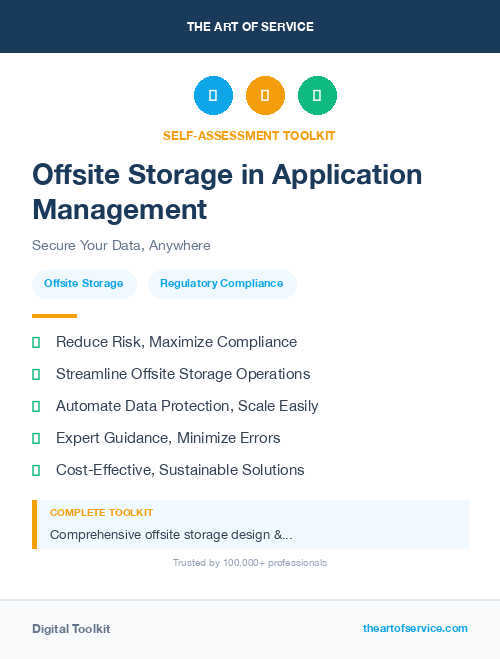 THE ART OF SERVICE

SELF-ASSESSMENT TOOLKIT

Offsite Storage in Application Management

Secure Your Data, Anywhere

Offsite Storage

Regulatory Compliance

Reduce Risk, Maximize Compliance

Streamline Offsite Storage Operations

Automate Data Protection, Scale Easily

Expert Guidance, Minimize Errors

Cost-Effective, Sustainable Solutions

COMPLETE TOOLKIT

Comprehensive offsite storage design &...

Trusted by 100,000+ professionals

Digital Toolkit

theartofservice.com